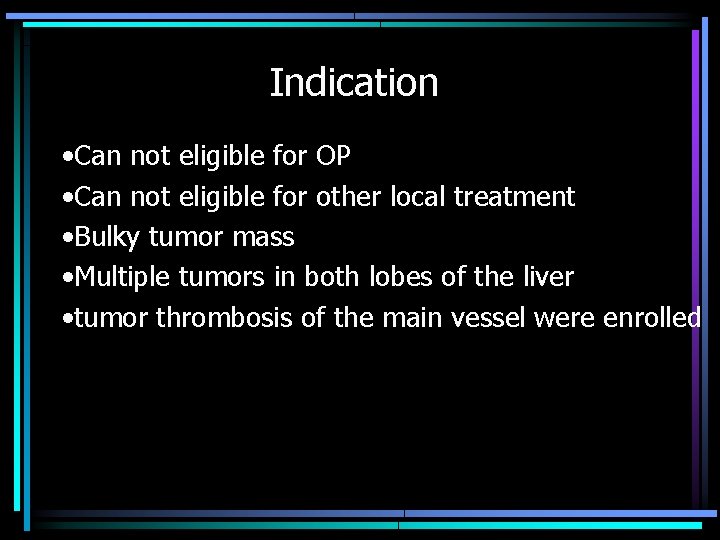 Indication

•Can not eligible for OP
•Can not eligible for other local treatment
•Bulky tumor mass
•Multiple tumors in both lobes of the liver
•tumor thrombosis of the main vessel were enrolled